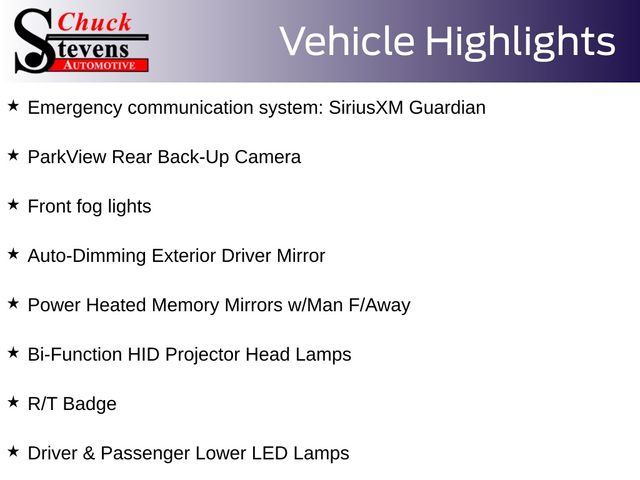 Chuck Stevens AUTOMOTIVE

Vehicle Highlights

★ Emergency communication system: SiriusXM Guardian

★ ParkView Rear Back-Up Camera

★ Front fog lights

★ Auto-Dimming Exterior Driver Mirror

★ Power Heated Memory Mirrors w/Man F/Away

★ Bi-Function HID Projector Head Lamps

★ R/T Badge

★ Driver & Passenger Lower LED Lamps